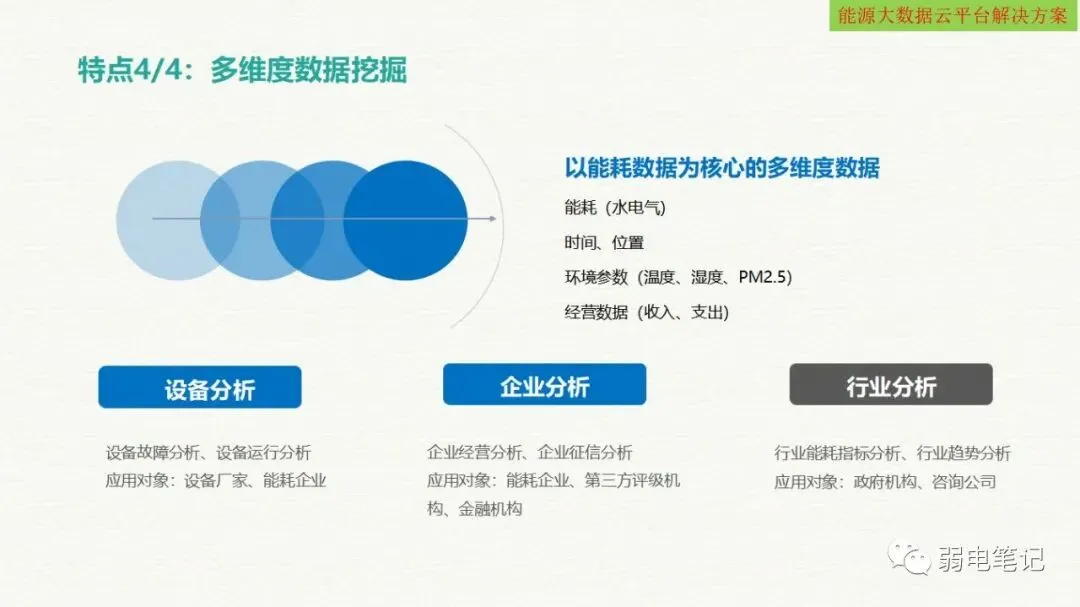 能源大数据云平台解决方案

特点4/4：多维度数据挖掘

以能耗数据为核心的多维度数据

能耗（水电气）

时间、位置

环境参数（温度、湿度、PM2.5）

经营数据（收入、支出）

设备分析

设备故障分析、设备运行分析
应用对象：设备厂家、能耗企业

企业分析

企业经营分析、企业征信分析
应用对象：能耗企业、第三方评级机构、金融机构

行业分析

行业能耗指标分析、行业趋势分析
应用对象：政府机构、咨询公司

弱电笔记